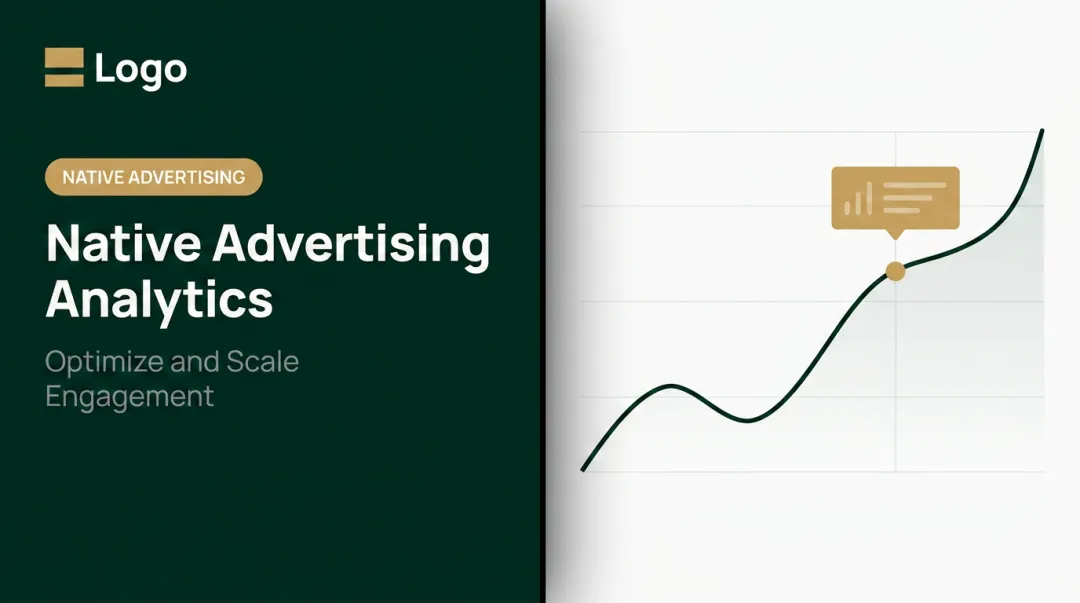 Logo

NATIVE ADVERTISING

Native Advertising Analytics

Optimize and Scale Engagement